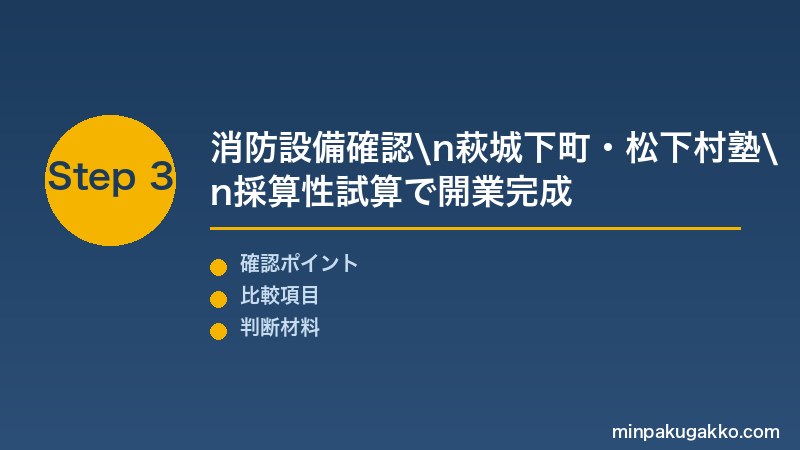 Step 3

消防設備確認\n萩城下町・松下村塾\n採算性試算で開業完成

確認ポイント
比較項目
判断材料

minpakugakko.com